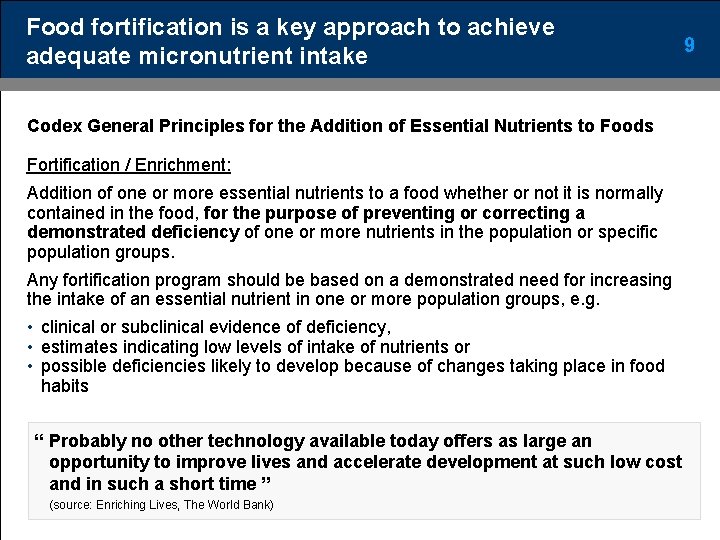 Food fortification is a key approach to achieve adequate micronutrient intake

9

Codex General Principles for the Addition of Essential Nutrients to Foods

Fortification / Enrichment:

Addition of one or more essential nutrients to a food whether or not it is normally contained in the food, for the purpose of preventing or correcting a demonstrated deficiency of one or more nutrients in the population or specific population groups.

Any fortification program should be based on a demonstrated need for increasing the intake of an essential nutrient in one or more population groups, e.g.

• clinical or subclinical evidence of deficiency,
• estimates indicating low levels of intake of nutrients or
• possible deficiencies likely to develop because of changes taking place in food habits

“ Probably no other technology available today offers as large an opportunity to improve lives and accelerate development at such low cost and in such a short time ”
(source: Enriching Lives, The World Bank)